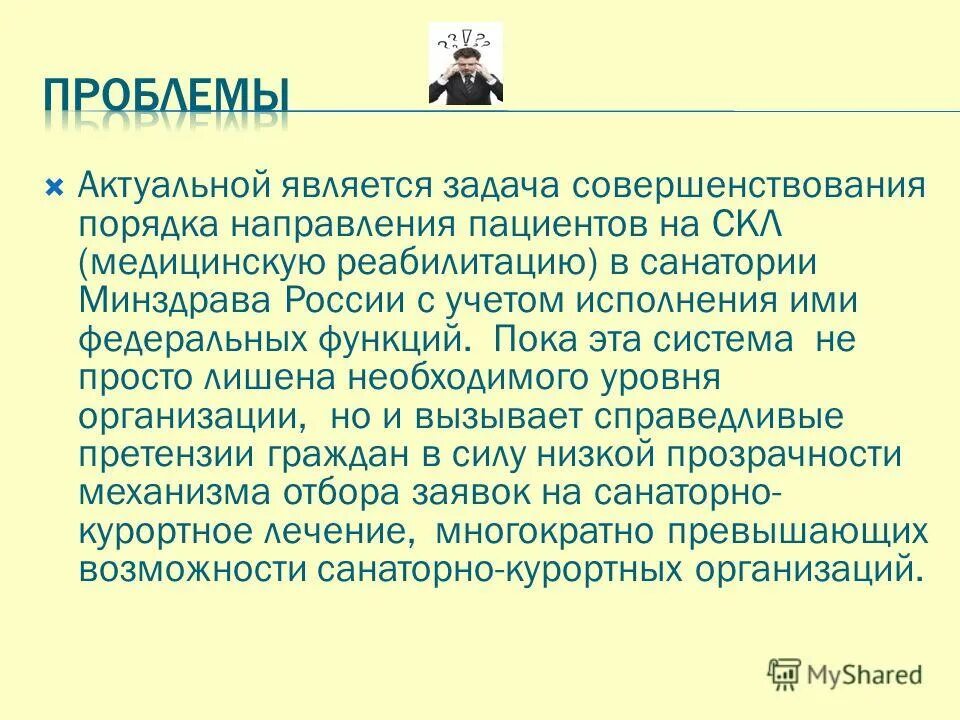 ПРОБЛЕМЫ

Актуальной является задача совершенствования порядка направления пациентов на СКЛ (медицинскую реабилитацию) в санатории Минздрава России с учетом исполнения ими федеральных функций. Пока эта система не просто лишена необходимого уровня организации, но и вызывает справедливые претензии граждан в силу низкой прозрачности механизма отбора заявок на санаторно-курортное лечение, многократно превышающих возможности санаторно-курортных организаций.

MyShared